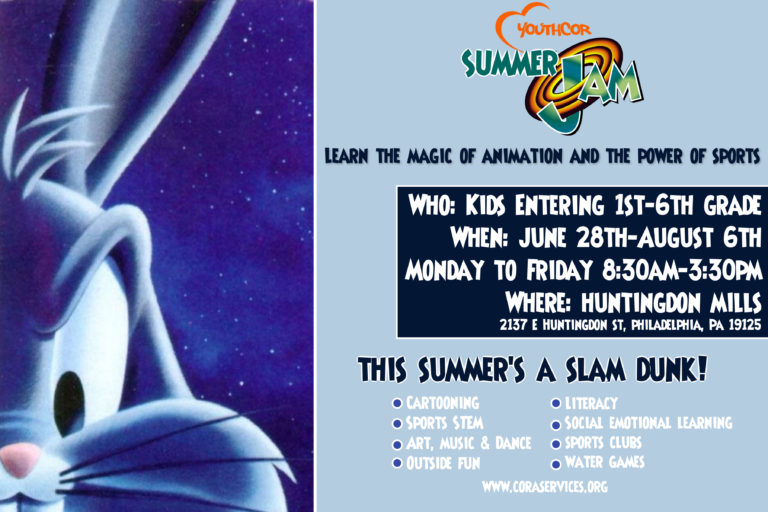 YOUTHCOR
SUMMER JAM

LEARN THE MAGIC OF ANIMATION AND THE POWER OF SPORTS

WHO: KIDS ENTERING 1ST-6TH GRADE
WHEN: JUNE 28TH-AUGUST 6TH
MONDAY TO FRIDAY 8:30AM-3:30PM
WHERE: HUNTINGDON MILLS
2137 E HUNTINGDON ST, PHILADELPHIA, PA 19125

THIS SUMMER'S A SLAM DUNK!

CARTOONING
SPORTS STEM
ART, MUSIC & DANCE
OUTSIDE FUN

LITERACY
SOCIAL EMOTIONAL LEARNING
SPORTS CLUBS
WATER GAMES

WWW.CORASERVICES.ORG